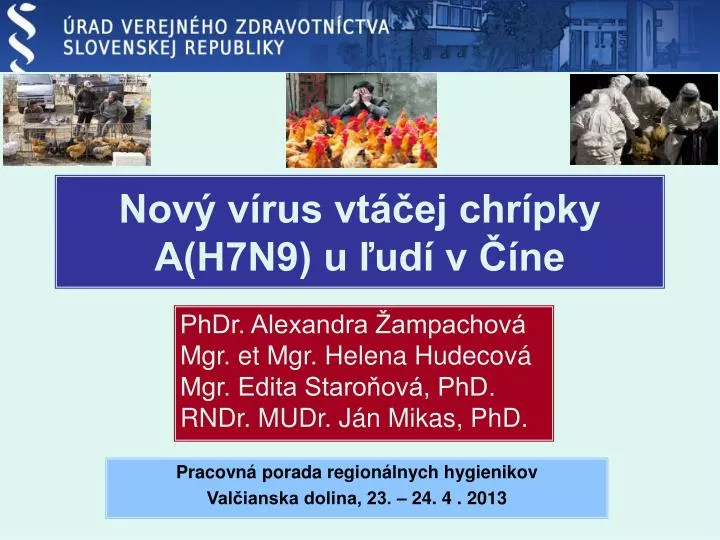 ÚRAD VEREJNÉHO ZDRAVOTNÍCTVA
SLOVENSKEJ REPUBLIKY

Nový vírus vtáčej chrípky A(H7N9) u ľudí v Číne

PhDr. Alexandra Žampachová
Mgr. et Mgr. Helena Hudecová
Mgr. Edita Staroňová, PhD.
RNDr. MUDr. Ján Mikas, PhD.

Pracovná porada regionálnych hygienikov
Valčianska dolina, 23. – 24. 4 . 2013